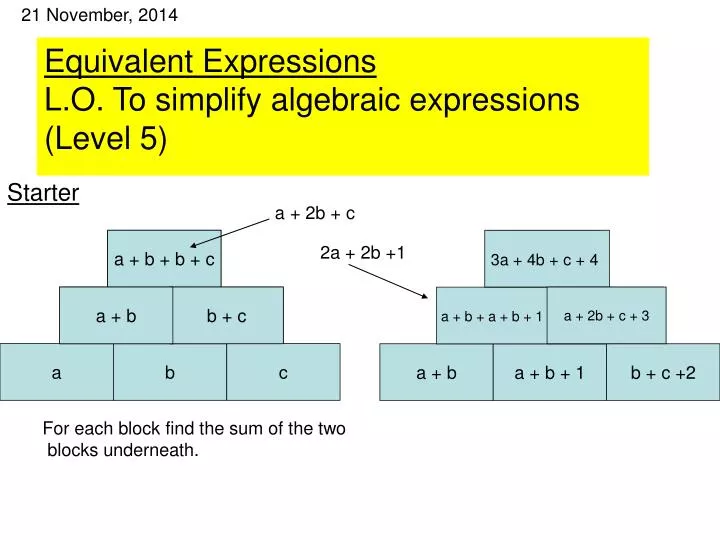 21 November, 2014

Equivalent Expressions
L.O. To simplify algebraic expressions (Level 5)

Starter

a + 2b + c

a + b + b + c

a + b

b + c

a

b

c

2a + 2b +1

3a + 4b + c + 4

a + b + a + b + 1

a + 2b + c + 3

a + b

a + b + 1

b + c +2

For each block find the sum of the two blocks underneath.